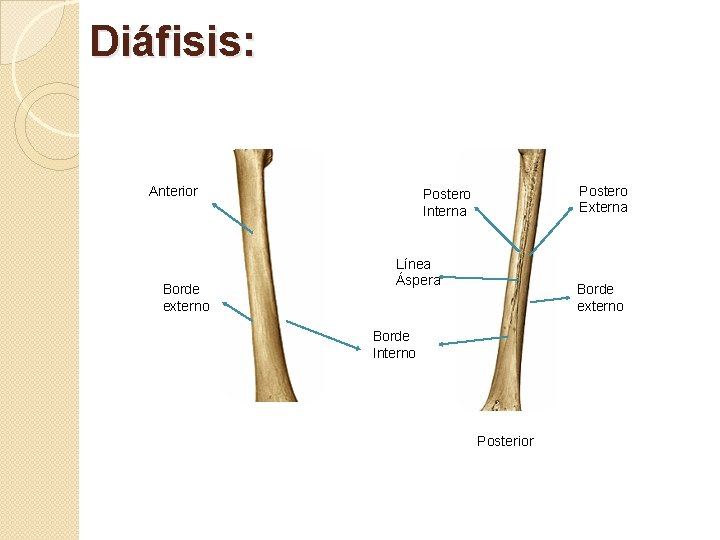 Diáfisis:

Anterior

Borde externo

Borde Interno

Postero Interna

Postero Externa

Línea Áspera

Borde externo

Posterior